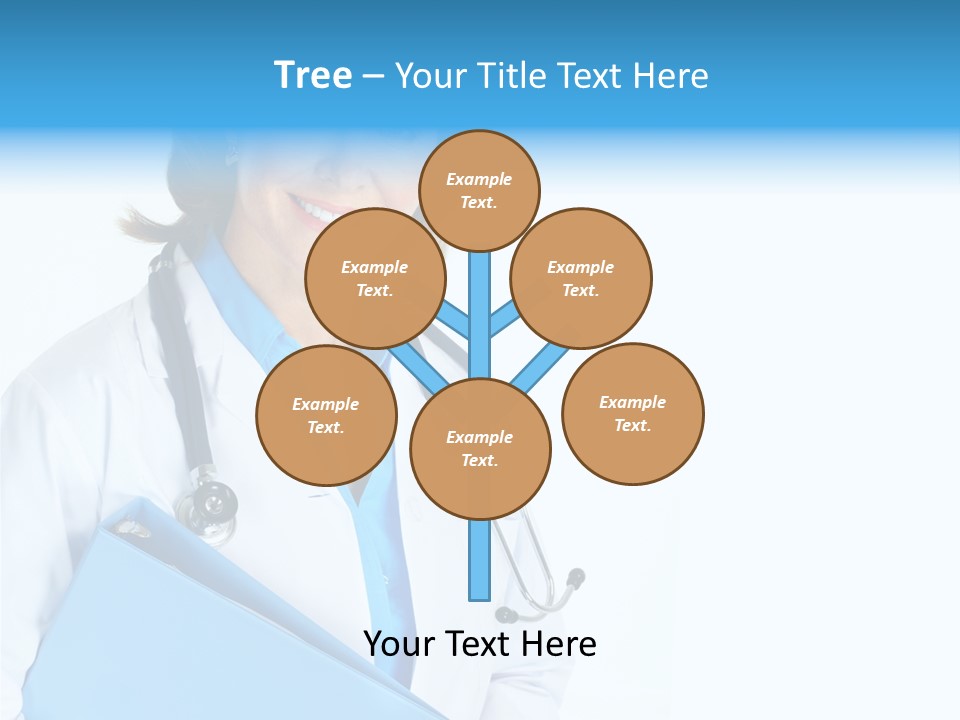 Tree – Your Title Text Here

Example Text.

Example Text.

Example Text.

Example Text.

Example Text.

Example Text.

Your Text Here